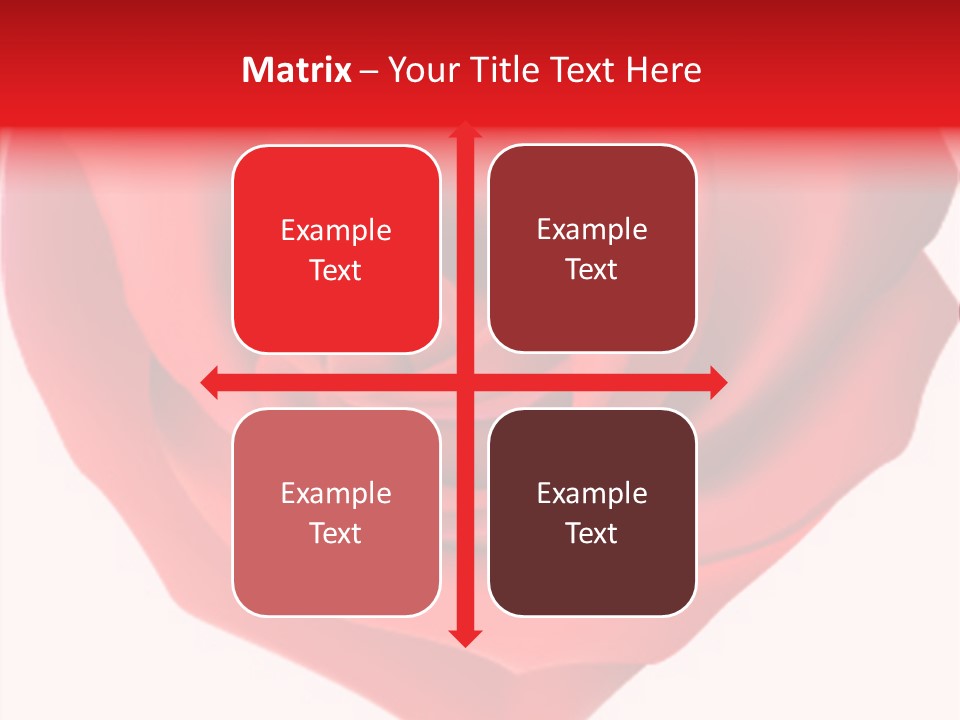 Matrix – Your Title Text Here

Example Text

Example Text

Example Text

Example Text